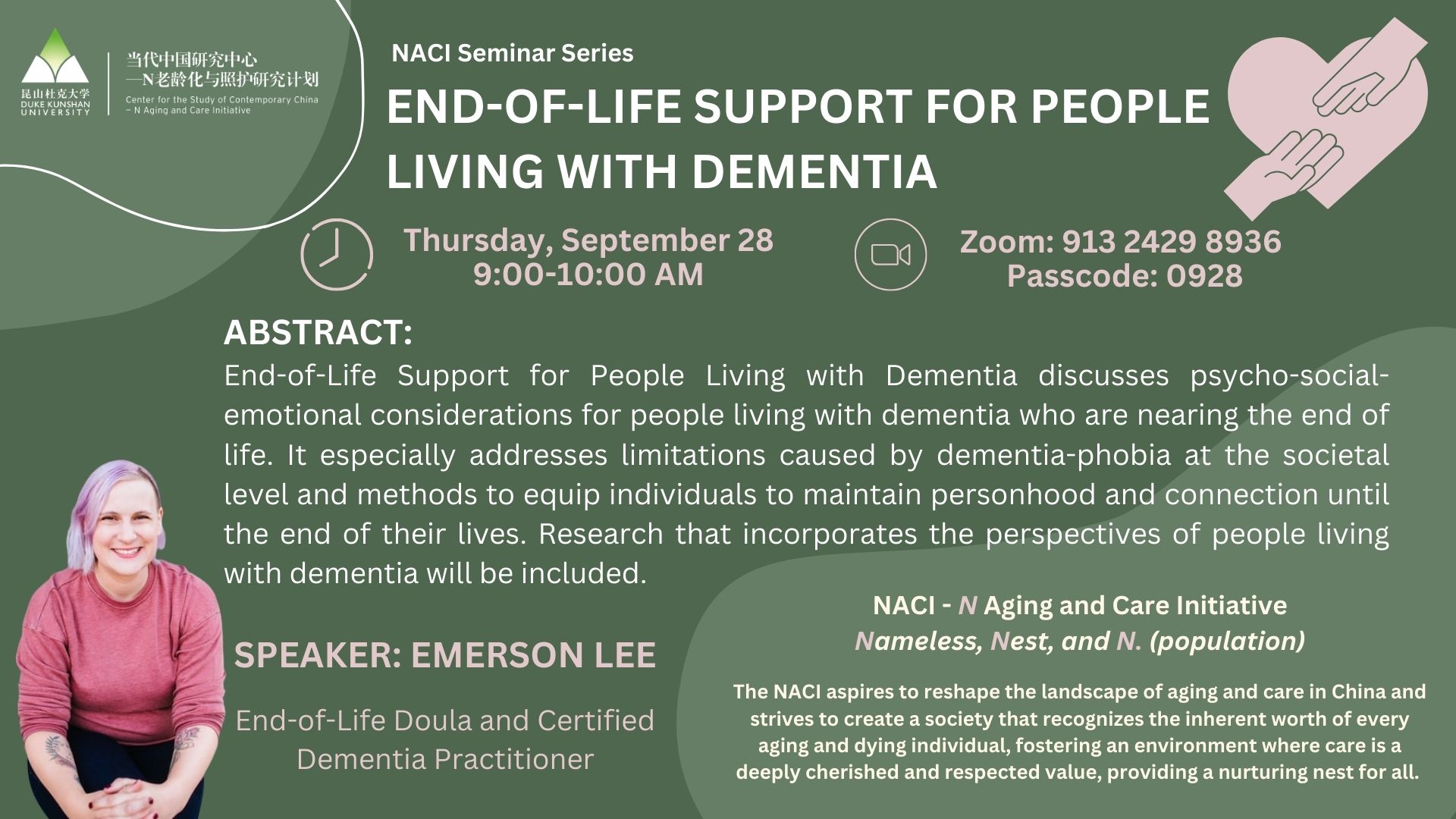 昆山杜克大学
DUKE KUNSHAN UNIVERSITY

当代中国研究中心
—N老龄化与照护研究计划
Center for the Study of Contemporary China
– N Aging and Care Initiative

NACI Seminar Series

END-OF-LIFE SUPPORT FOR PEOPLE LIVING WITH DEMENTIA

Thursday, September 28
9:00-10:00 AM

Zoom: 913 2429 8936
Passcode: 0928

ABSTRACT:
End-of-Life Support for People Living with Dementia discusses psycho-social-emotional considerations for people living with dementia who are nearing the end of life. It especially addresses limitations caused by dementia-phobia at the societal level and methods to equip individuals to maintain personhood and connection until the end of their lives. Research that incorporates the perspectives of people living with dementia will be included.

SPEAKER: EMERSON LEE

End-of-Life Doula and Certified Dementia Practitioner

NACI - N Aging and Care Initiative
Nameless, Nest, and N. (population)

The NACI aspires to reshape the landscape of aging and care in China and strives to create a society that recognizes the inherent worth of every aging and dying individual, fostering an environment where care is a deeply cherished and respected value, providing a nurturing nest for all.